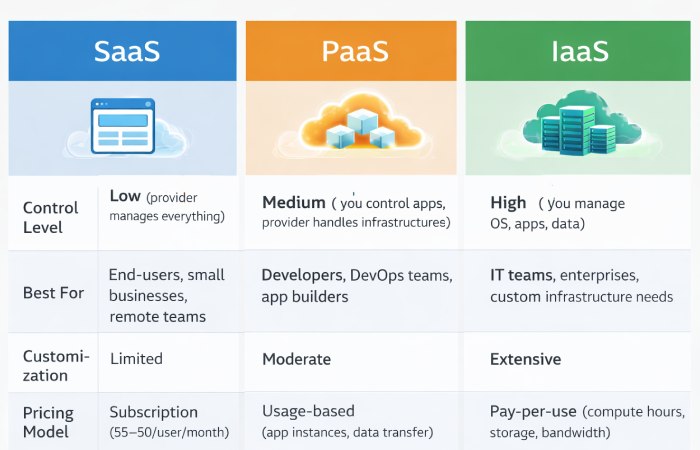 |  | SaaS | PaaS | IaaS |
|---|---|---|---|
| Control Level | Low (provider manages everything) | Medium ( you control apps, provider handles infrastructures) | High ( you manage OS, apps, data) |
| Best For | End-users, small businesses, remote teams | Developers, DevOps teams, app builders | IT teams, enterprises, custom infrastructure needs |
| Customization | Limited | Moderate | Extensive |
| Pricing Model | Subscription (55–50/user/month) | Usage-based (app instances, data transfer) | Pay-per-use (compute hours, storage, bandwidth) |